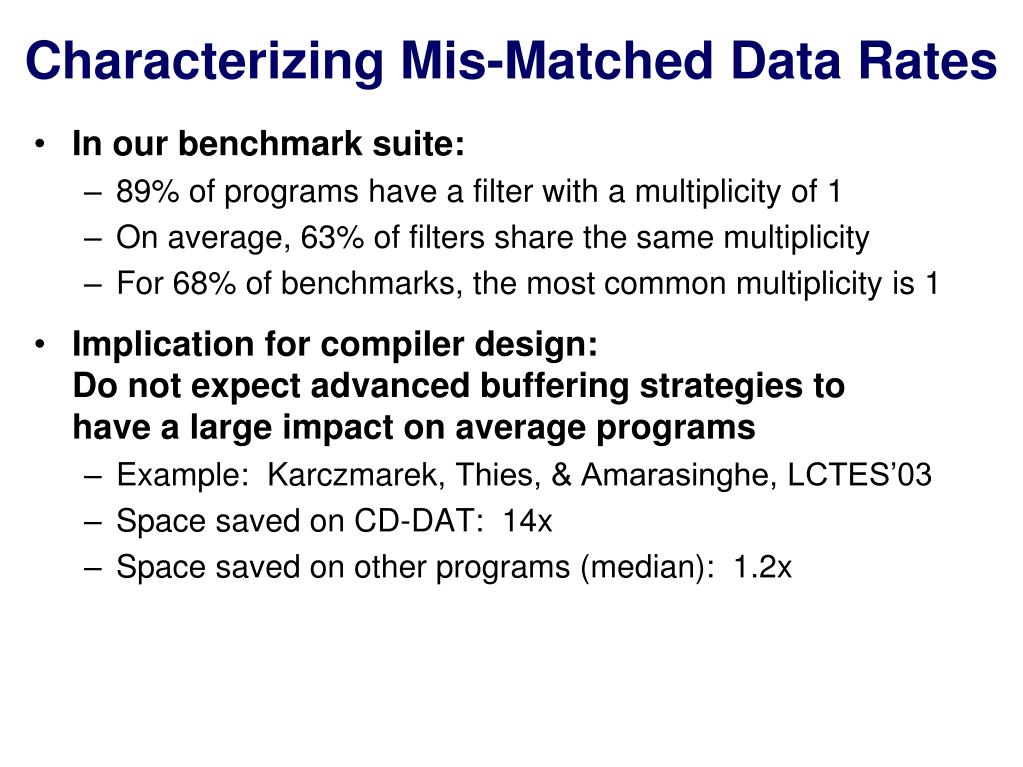 Characterizing Mis-Matched Data Rates

• In our benchmark suite:
– 89% of programs have a filter with a multiplicity of 1
– On average, 63% of filters share the same multiplicity
– For 68% of benchmarks, the most common multiplicity is 1

• Implication for compiler design:
Do not expect advanced buffering strategies to have a large impact on average programs
– Example: Karczmarek, Thies, & Amarasinghe, LCTES'03
– Space saved on CD-DAT: 14x
– Space saved on other programs (median): 1.2x